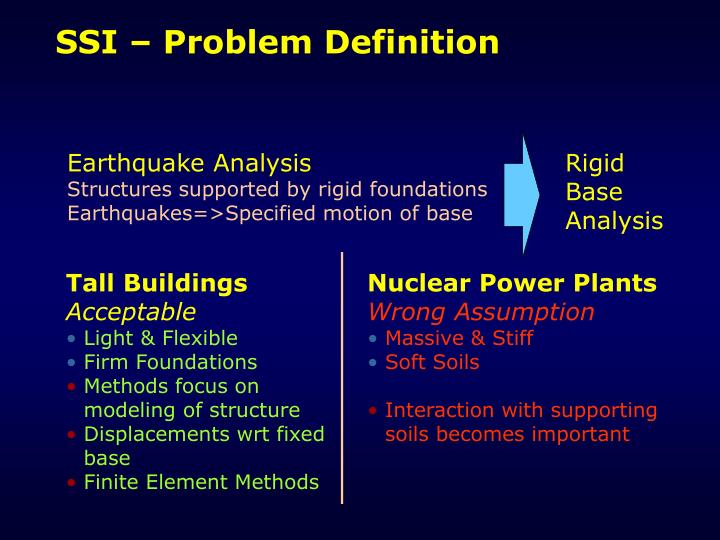 SSI – Problem Definition

Earthquake Analysis
Structures supported by rigid foundations
Earthquakes=>Specified motion of base

Rigid Base Analysis

Tall Buildings
Acceptable
• Light & Flexible
• Firm Foundations
• Methods focus on modeling of structure
• Displacements wrt fixed base
• Finite Element Methods

Nuclear Power Plants
Wrong Assumption
• Massive & Stiff
• Soft Soils

• Interaction with supporting soils becomes important